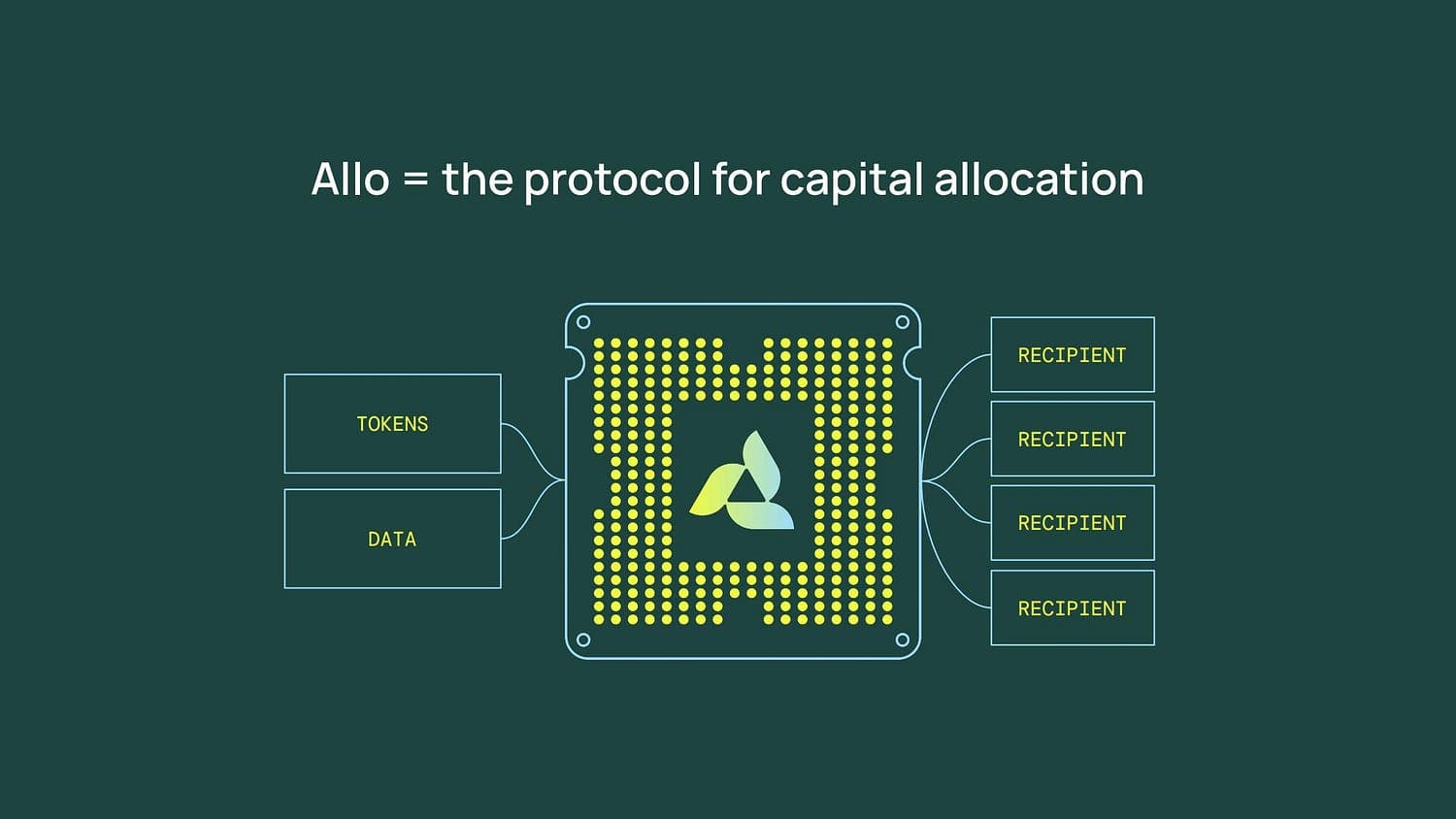 Allo = the protocol for capital allocation

TOKENS

DATA

RECIPIENT

RECIPIENT

RECIPIENT

RECIPIENT